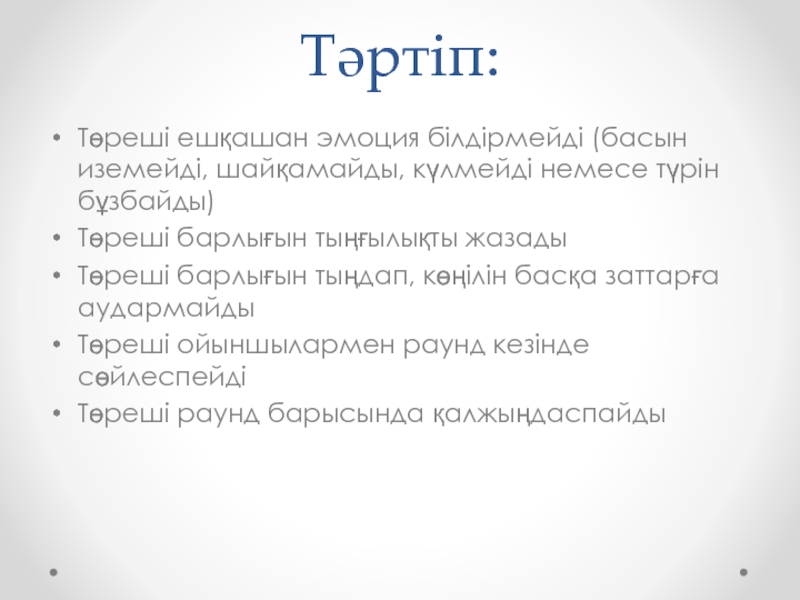 Тәртіп:

• Төреші ешқашан эмоция білдірмейді (басын иземейді, шайқамайды, күлмейді немесе түрін бұзбайды)
• Төреші барлығын тыңғылықты жазады
• Төреші барлығын тыңдап, көңілін басқа заттарға аудармайды
• Төреші ойыншылармен раунд кезінде сөйлеспейді
• Төреші раунд барысында қалжыңдаспайды